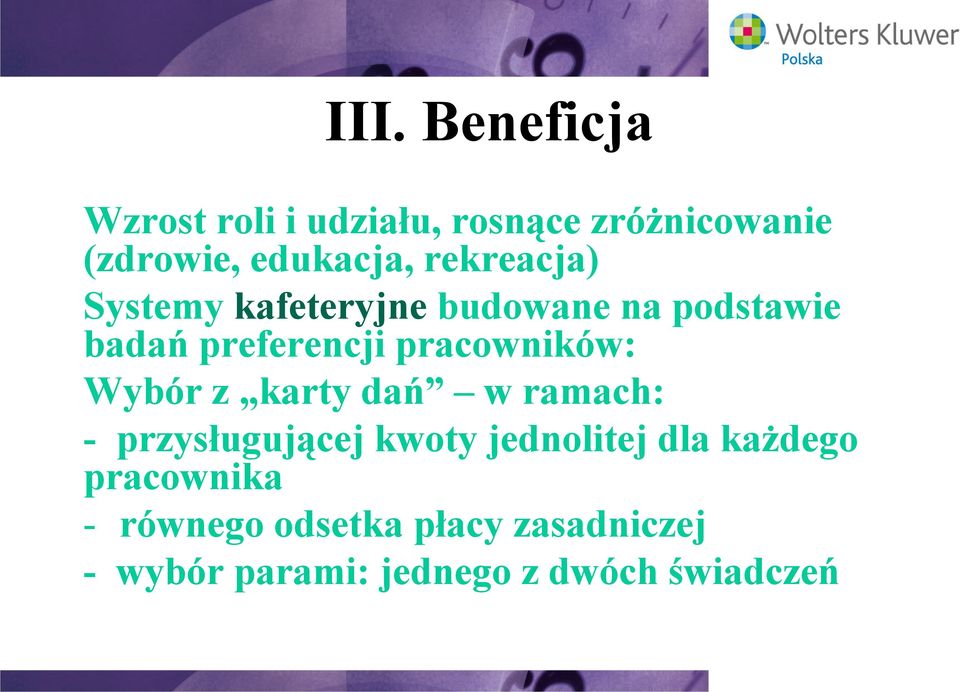 Wolters Kluwer
Polska

III. Beneficja

Wzrost roli i udziału, rosnące zróżnicowanie (zdrowie, edukacja, rekreacja)

Systemy kafeteryjne budowane na podstawie badań preferencji pracowników:

Wybór z „karty dań” – w ramach:

- przysługującej kwoty jednolitej dla każdego pracownika

- równego odsetka płacy zasadniczej

- wybór parami: jednego z dwóch świadczeń